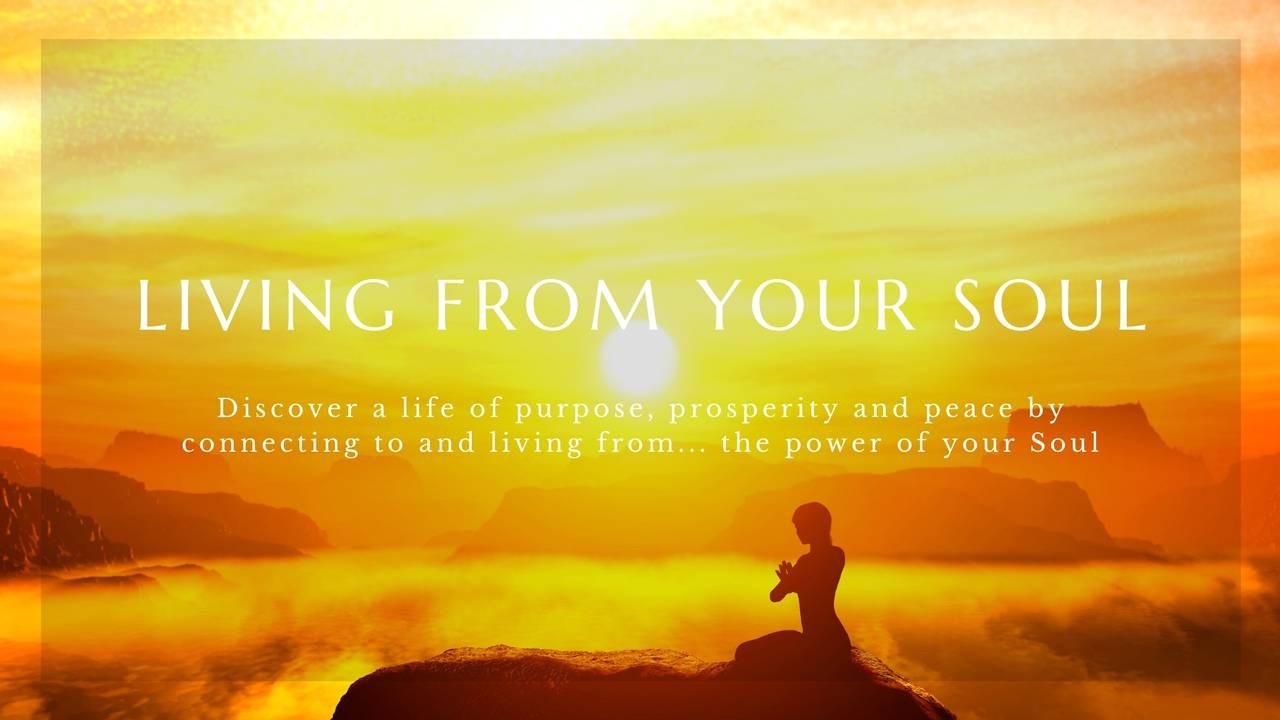 LIVING FROM YOUR SOUL

Discover a life of purpose, prosperity and peace by connecting to and living from... the power of your Soul